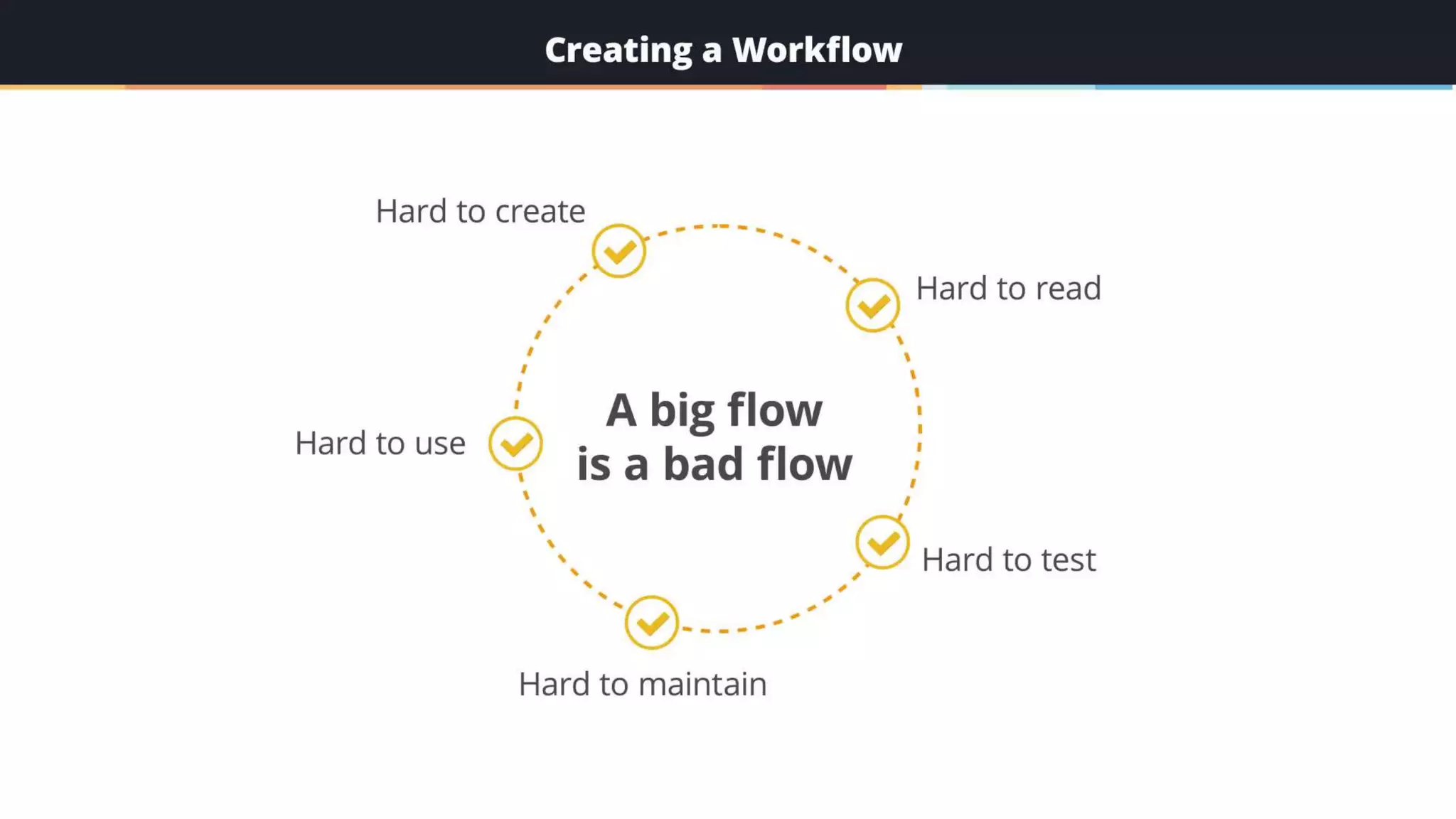 Creating a Workflow

Hard to create

Hard to read

A big flow
is a bad flow

Hard to use

Hard to test

Hard to maintain